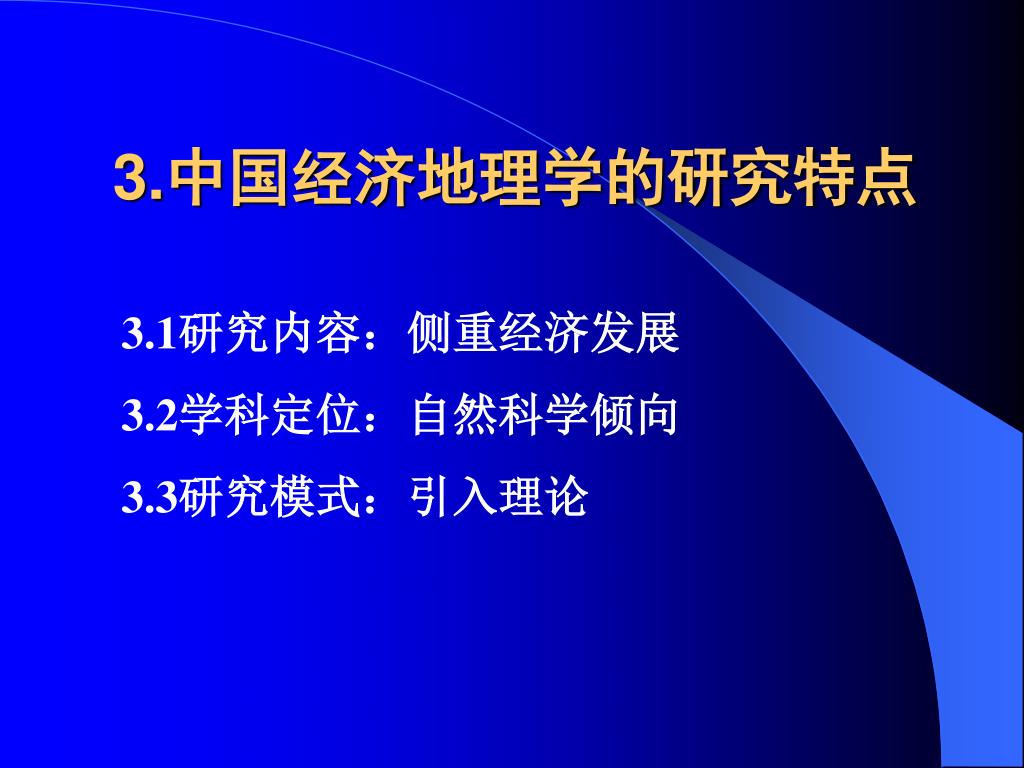 3.中国经济地理学的研究特点

3.1研究内容：侧重经济发展

3.2学科定位：自然科学倾向

3.3研究模式：引入理论